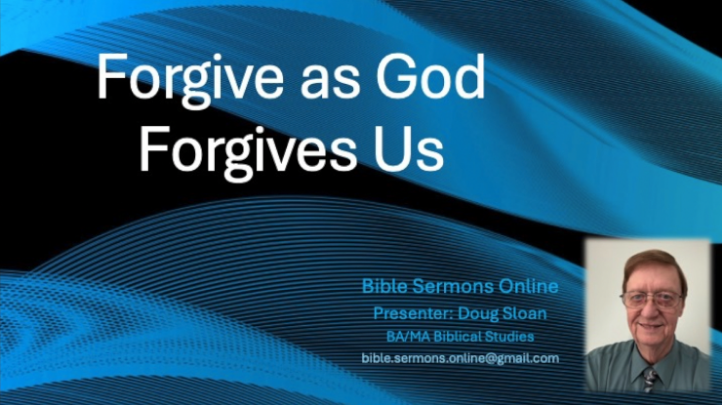 Forgive as God Forgives Us

Bible Sermons Online
Presenter: Doug Sloan
BA/MA Biblical Studies
bible.sermons.online@gmail.com